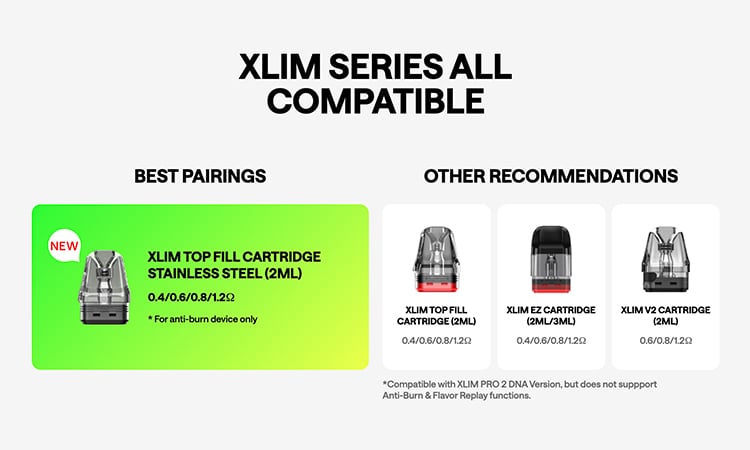 XLIM SERIES ALL COMPATIBLE

BEST PAIRINGS

NEW

XLIM TOP FILL CARTRIDGE STAINLESS STEEL (2ML)

0.4/0.6/0.8/1.2Ω

* For anti-burn device only

OTHER RECOMMENDATIONS

XLIM TOP FILL CARTRIDGE (2ML)

0.4/0.6/0.8/1.2Ω

XLIM EZ CARTRIDGE (2ML/3ML)

0.4/0.6/0.8/1.2Ω

XLIM V2 CARTRIDGE (2ML)

0.6/0.8/1.2Ω

*Compatible with XLIM PRO 2 DNA Version, but does not suppport Anti-Burn & Flavor Replay functions.